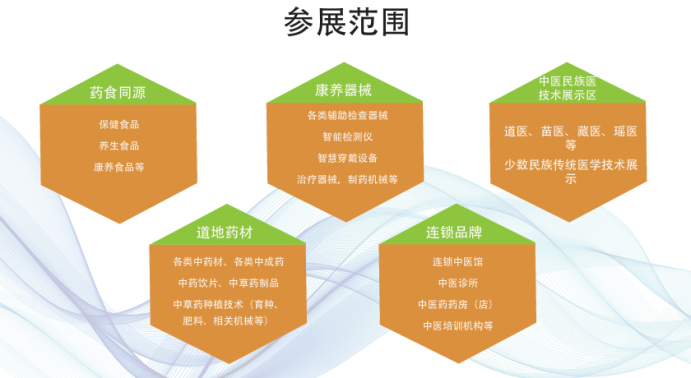 参展范围

药食同源

保健食品

养生食品

康养食品等

康养器械

各类辅助检查器械

智能检测仪

智慧穿戴设备

治疗器械，制药机械等

中医民族医技术展示区

道医、苗医、藏医、瑶医等

少数民族传统医学技术展示

道地药材

各类中药材、各类中成药

中药饮片、中草药制品

中草药种植技术（育种、肥料、相关机械等）

连锁品牌

连锁中医馆

中医诊所

中医药药房（店）

中医培训机构等